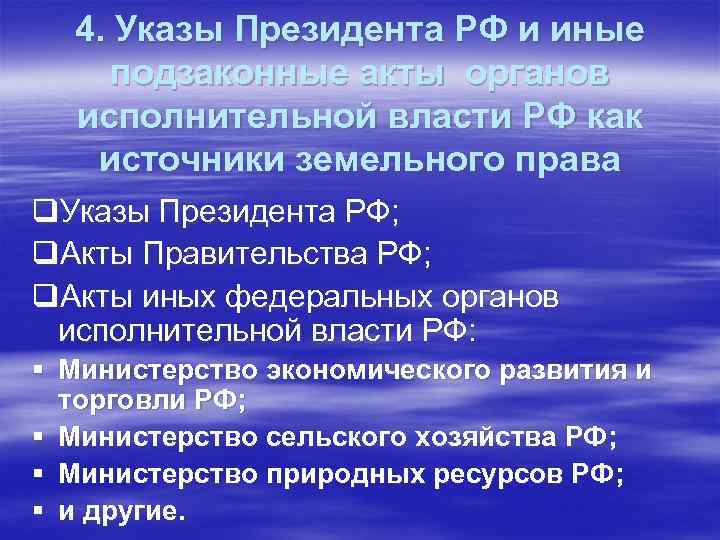 4. Указы Президента РФ и иные подзаконные акты органов исполнительной власти РФ как источники земельного права

❑Указы Президента РФ;

❑Акты Правительства РФ;

❑Акты иных федеральных органов исполнительной власти РФ:

▪ Министерство экономического развития и торговли РФ;

▪ Министерство сельского хозяйства РФ;

▪ Министерство природных ресурсов РФ;

▪ и другие.